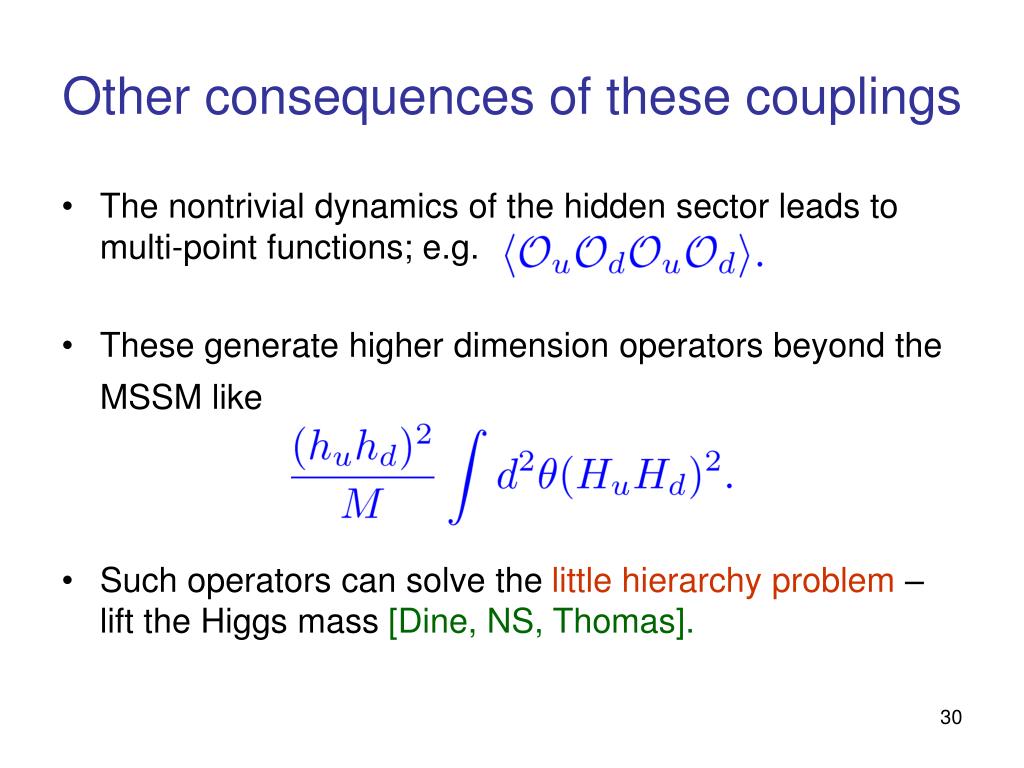 Other consequences of these couplings

• The nontrivial dynamics of the hidden sector leads to multi-point functions; e.g. $\langle \mathcal{O}_u \mathcal{O}_d \mathcal{O}_u \mathcal{O}_d \rangle.$

• These generate higher dimension operators beyond the MSSM like

$\frac{(h_u h_d)^2}{M} \int d^2\theta (H_u H_d)^2.$

• Such operators can solve the little hierarchy problem – lift the Higgs mass [Dine, NS, Thomas].

30